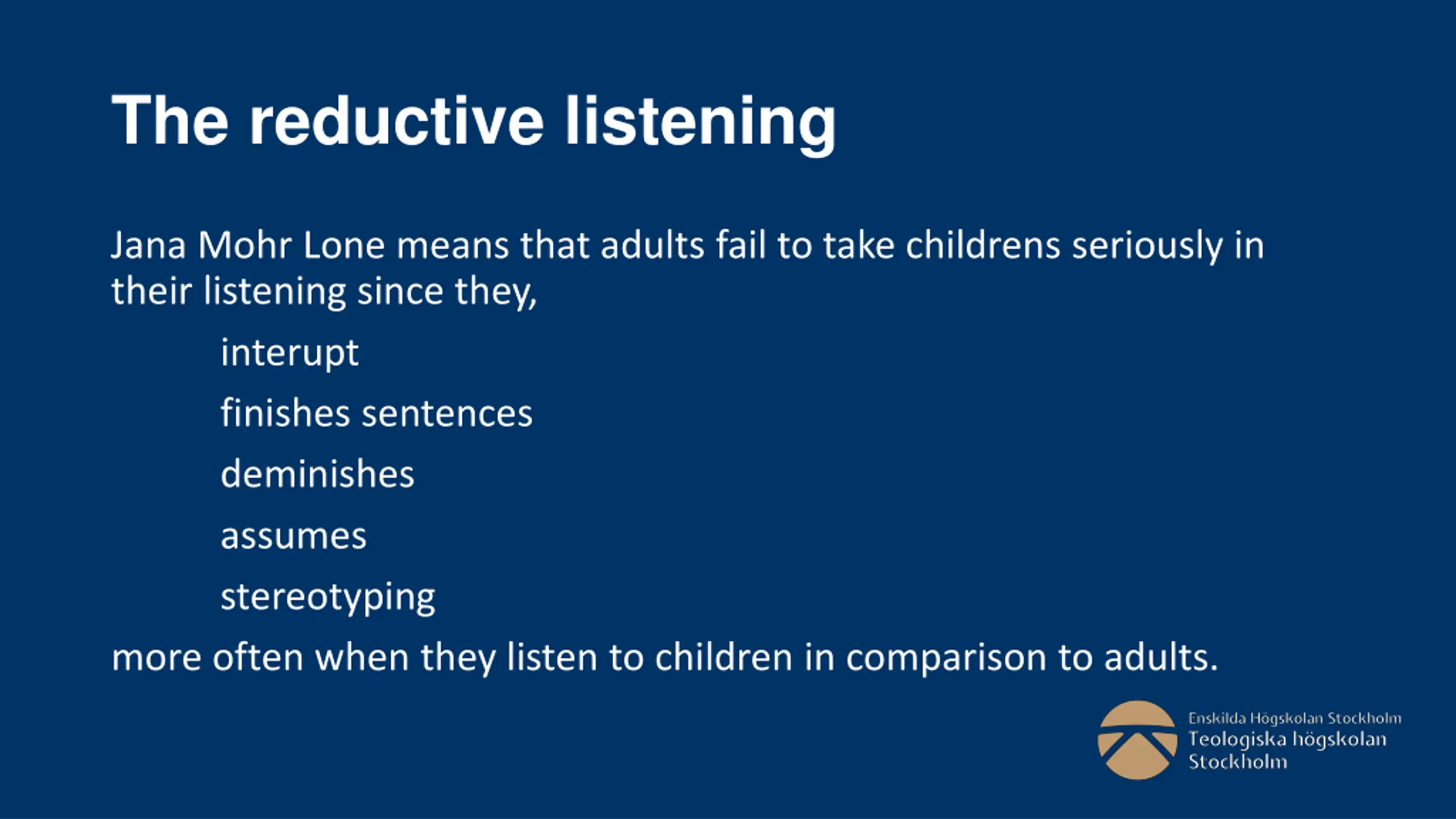 The reductive listening

Jana Mohr Lone means that adults fail to take childrens seriously in their listening since they,

interupt

finishes sentences

deminishes

assumes

stereotyping

more often when they listen to children in comparison to adults.

Enskilda Högskolan Stockholm
Teologiska högskolan
Stockholm